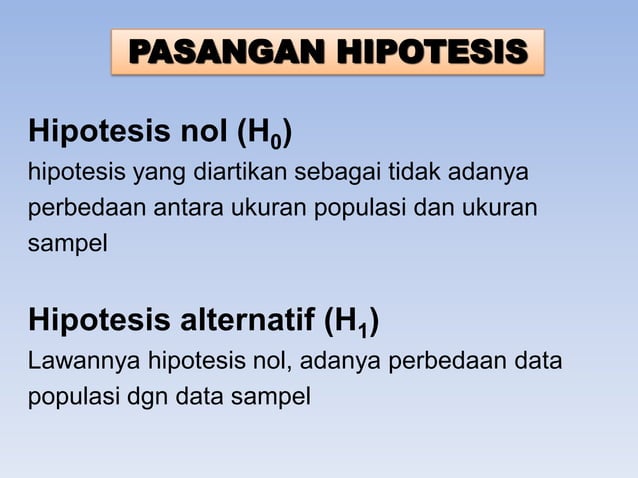 PASANGAN HIPOTESIS

Hipotesis nol ($H_0$)
hipotesis yang diartikan sebagai tidak adanya perbedaan antara ukuran populasi dan ukuran sampel

Hipotesis alternatif ($H_1$)
Lawannya hipotesis nol, adanya perbedaan data populasi dgn data sampel